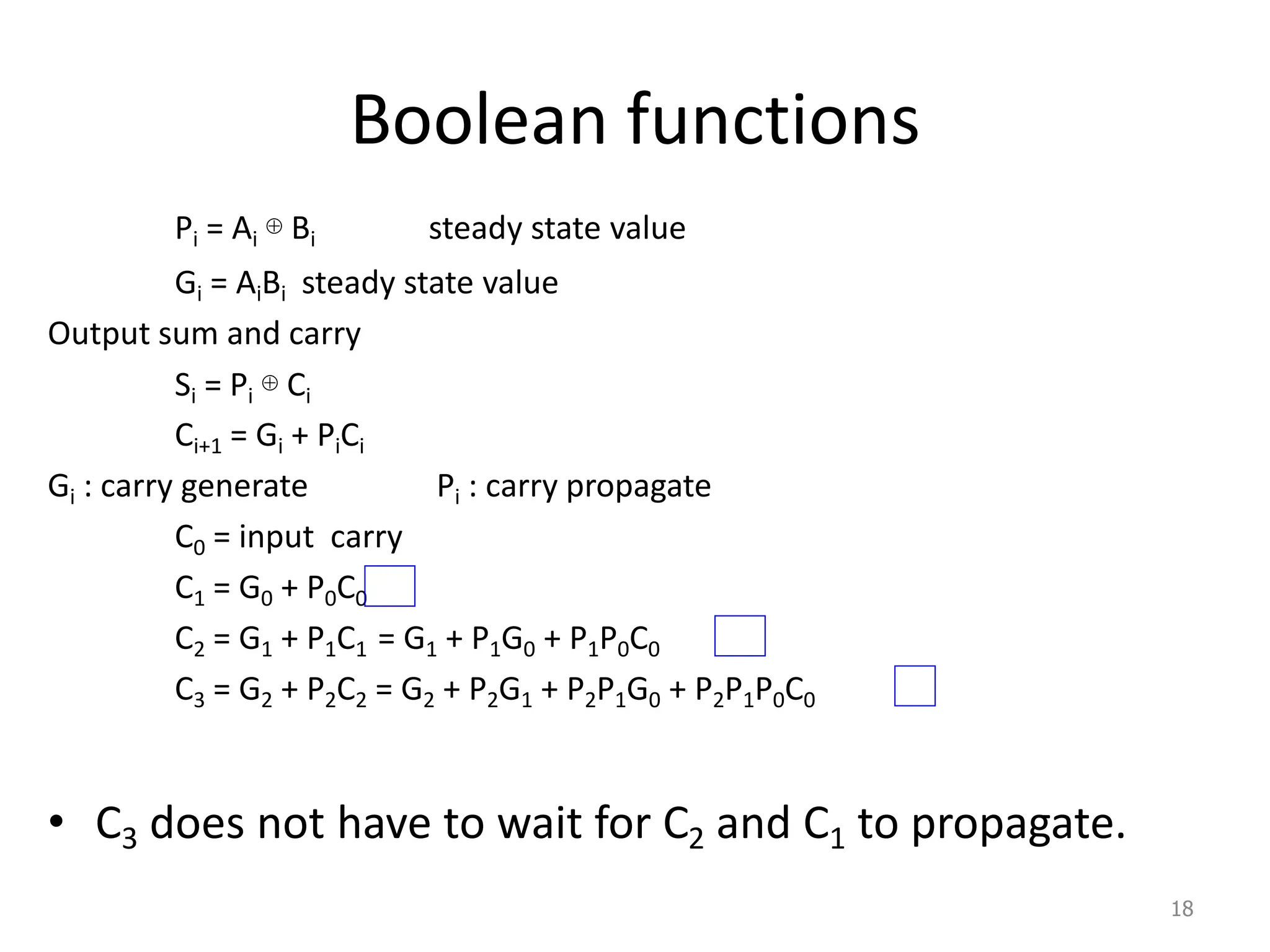 Boolean functions

$P_i = A_i \oplus B_i$ steady state value

$G_i = A_iB_i$ steady state value

Output sum and carry

$S_i = P_i \oplus C_i$

$C_{i+1} = G_i + P_iC_i$

$G_i$ : carry generate $P_i$ : carry propagate

$C_0$ = input carry

$C_1 = G_0 + P_0C_0$

$C_2 = G_1 + P_1C_1 = G_1 + P_1G_0 + P_1P_0C_0$

$C_3 = G_2 + P_2C_2 = G_2 + P_2G_1 + P_2P_1G_0 + P_2P_1P_0C_0$

• $C_3$ does not have to wait for $C_2$ and $C_1$ to propagate.

18